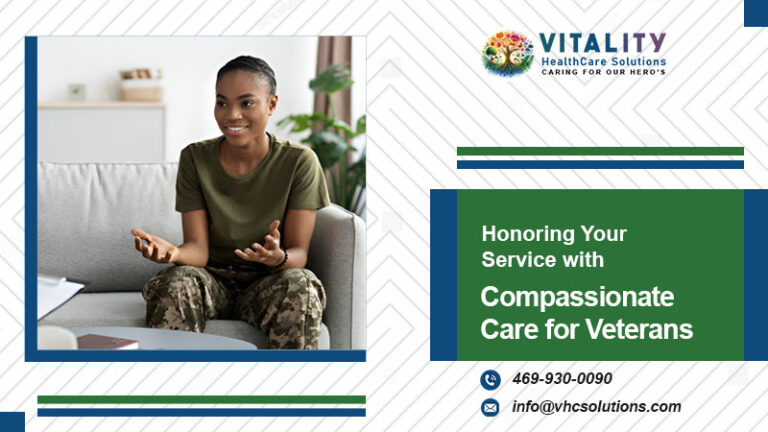 VITALITY
HealthCare Solutions
CARING FOR OUR HERO'S

Honoring Your Service with
Compassionate Care for Veterans

469-930-0090
info@vhcsolutions.com